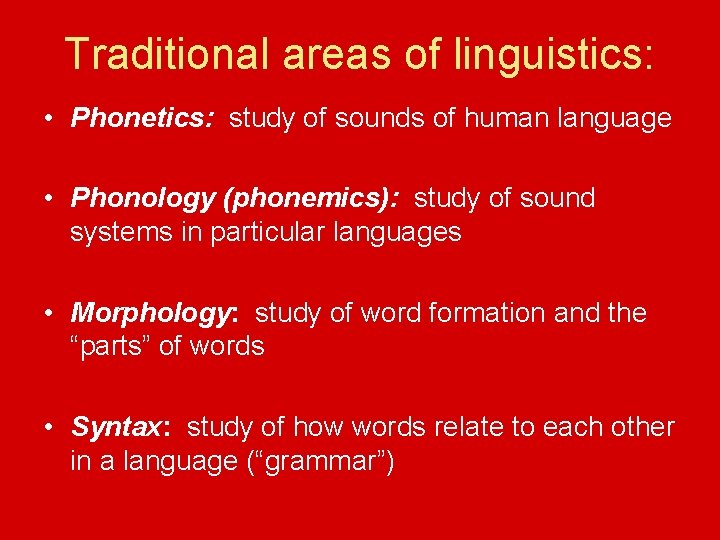 Traditional areas of linguistics:

• Phonetics: study of sounds of human language

• Phonology (phonemics): study of sound systems in particular languages

• Morphology: study of word formation and the “parts” of words

• Syntax: study of how words relate to each other in a language (“grammar”)